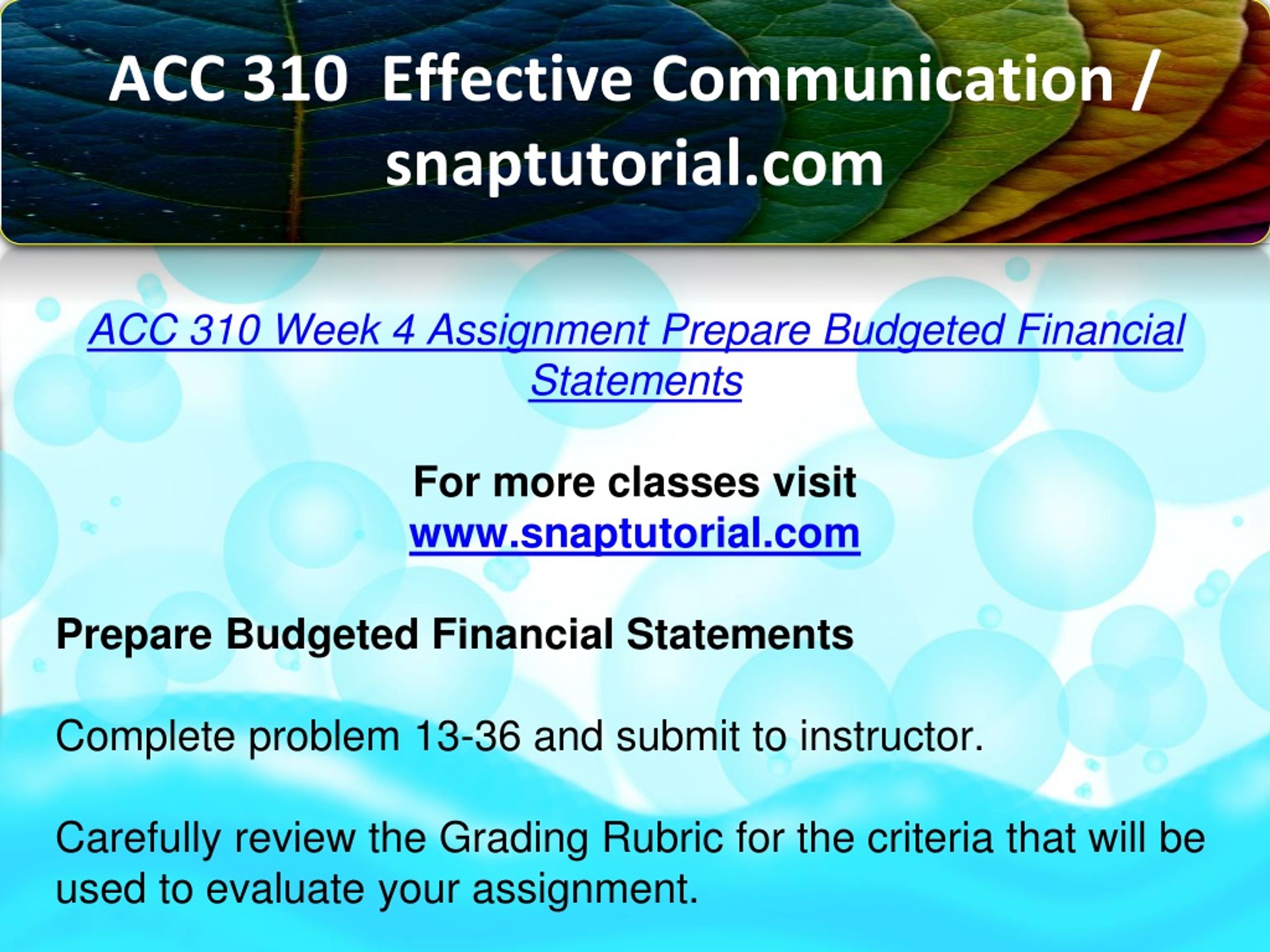 ACC 310 Effective Communication / snaptutorial.com

ACC 310 Week 4 Assignment Prepare Budgeted Financial Statements

For more classes visit
www.snaptutorial.com

Prepare Budgeted Financial Statements

Complete problem 13-36 and submit to instructor.

Carefully review the Grading Rubric for the criteria that will be used to evaluate your assignment.